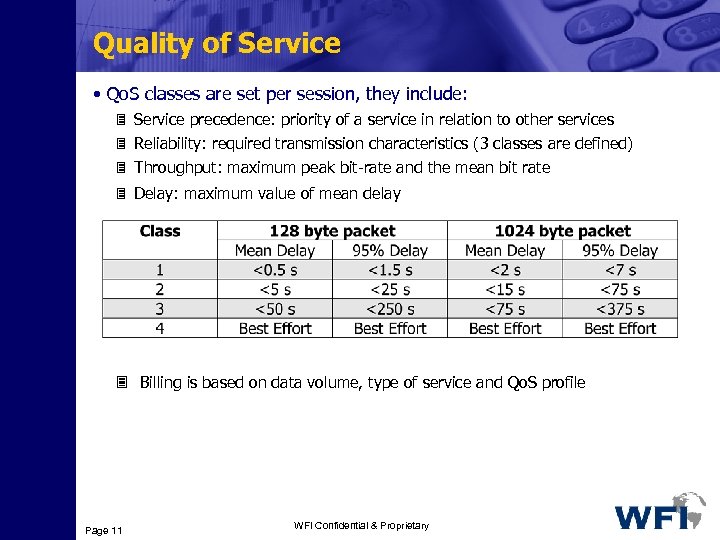 Quality of Service

• QoS classes are set per session, they include:

Service precedence: priority of a service in relation to other services

Reliability: required transmission characteristics (3 classes are defined)

Throughput: maximum peak bit-rate and the mean bit rate

Delay: maximum value of mean delay

| Class | 128 byte packet | | 1024 byte packet | |
|---|---|---|---|---|
| | Mean Delay | 95% Delay | Mean Delay | 95% Delay |
| 1 | <0.5 s | <1.5 s | <2 s | <7 s |
| 2 | <5 s | <25 s | <15 s | <75 s |
| 3 | <50 s | <250 s | <75 s | <375 s |
| 4 | Best Effort | Best Effort | Best Effort | Best Effort |

Billing is based on data volume, type of service and QoS profile

Page 11

WFI Confidential & Proprietary

WFI